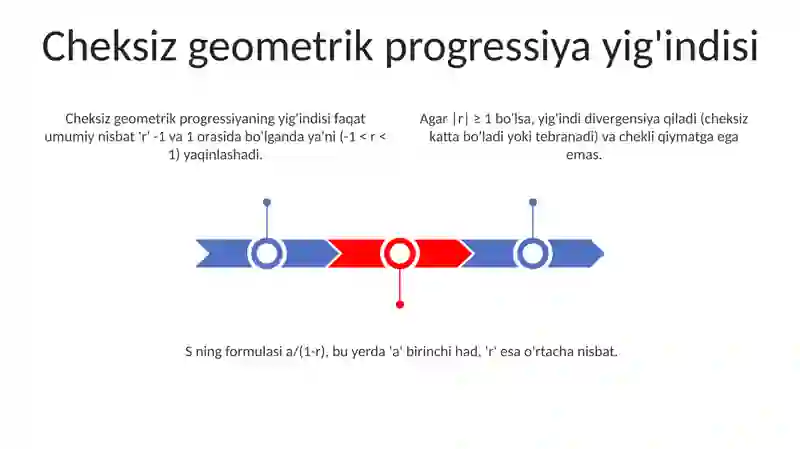 Cheksiz geometrik progressiya yig'indisi

Cheksiz geometrik progressiyaning yig'indisi faqat umumiy nisbat 'r' -1 va 1 orasida bo'lganda ya'ni (-1 < r < 1) yaqinlashadi.

Agar |r| ≥ 1 bo'lsa, yig'indi divergensiya qiladi (cheksiz katta bo'ladi yoki tebranadi) va chekli qiymatga ega emas.

S ning formulasi a/(1-r), bu yerda 'a' birinchi had, 'r' esa o'rtacha nisbat.